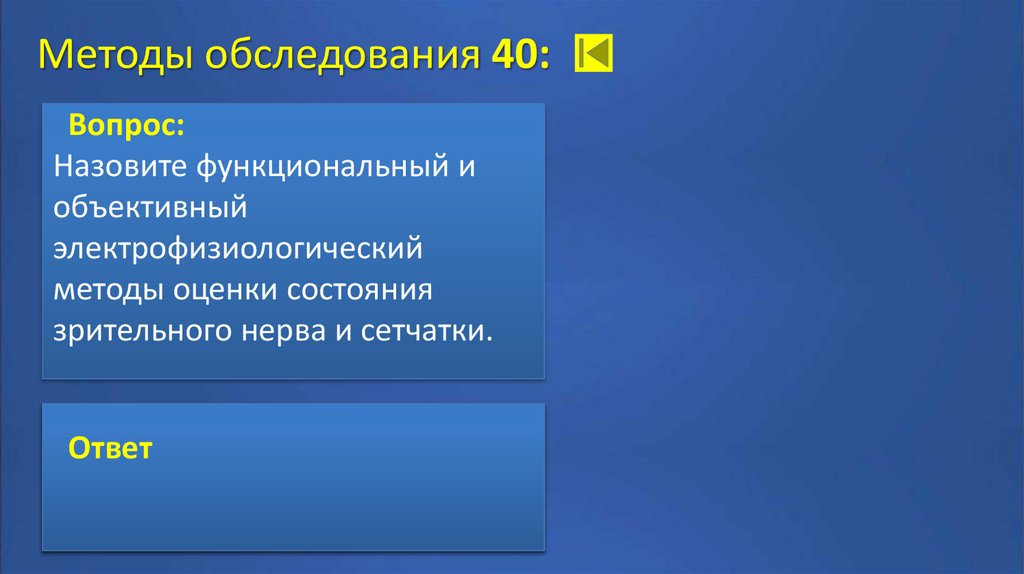 Методы обследования 40:

Вопрос:
Назовите функциональный и объективный электрофизиологический методы оценки состояния зрительного нерва и сетчатки.

Ответ